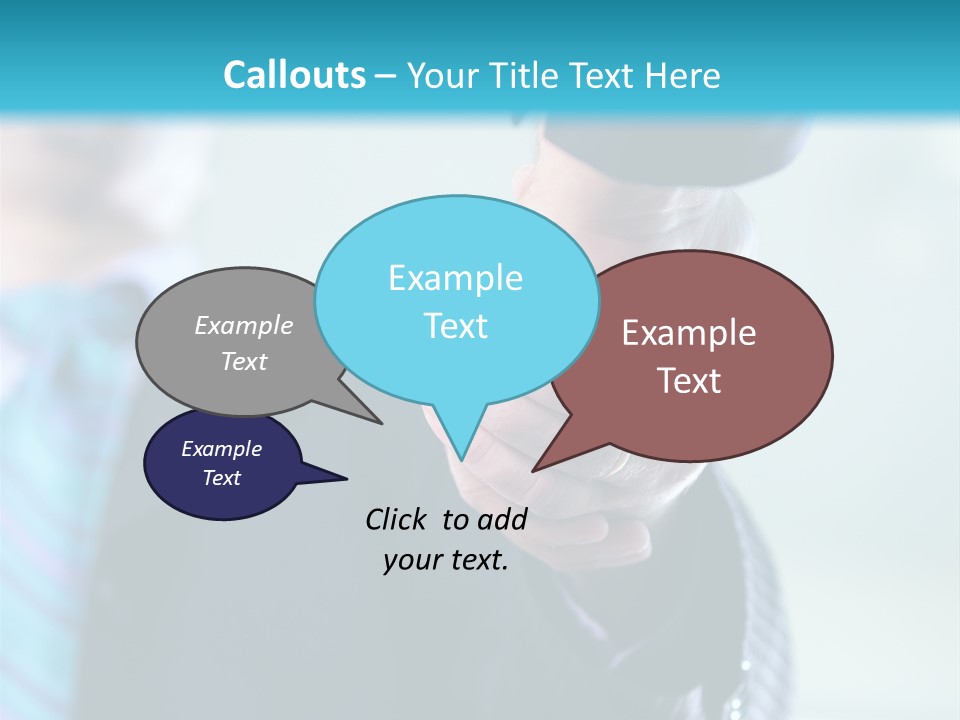 Callouts – Your Title Text Here

Example Text

Example Text

Example Text

Example Text

Click to add your text.